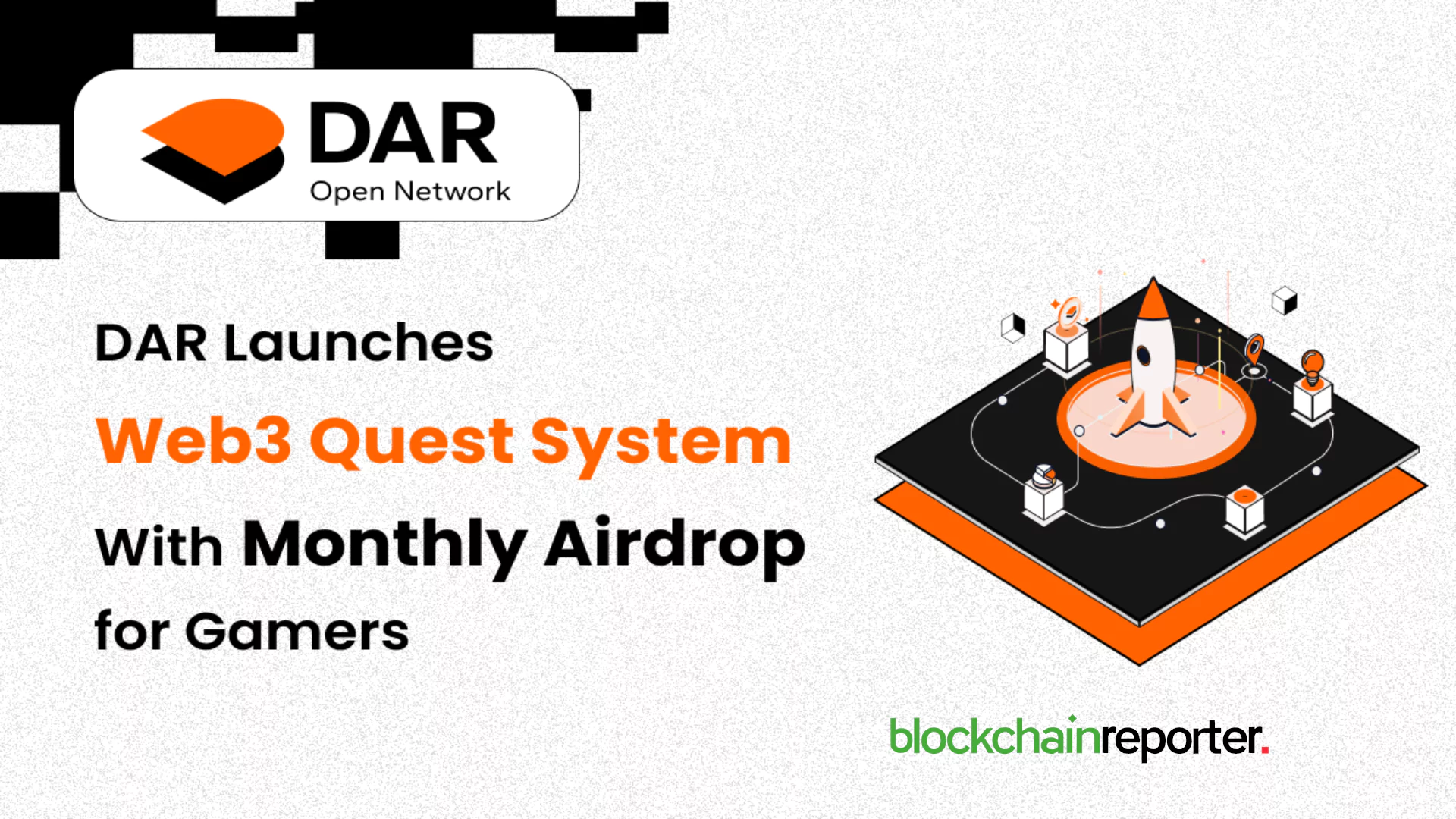 DAR
Open Network

DAR Launches
Web3 Quest System
With Monthly Airdrop
for Gamers

blockchainreporter.